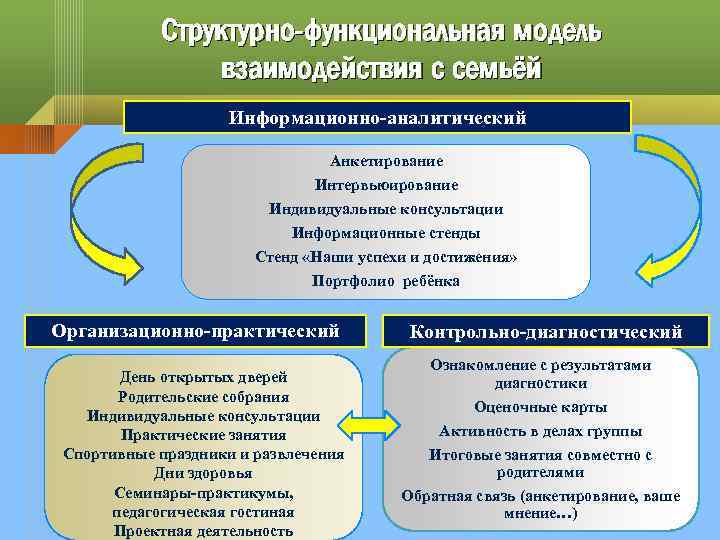 Структурно-функциональная модель взаимодействия с семьёй

Информационно-аналитический

Анкетирование
Интервьюирование
Индивидуальные консультации
Информационные стенды
Стенд «Наши успехи и достижения»
Портфолио ребёнка

Организационно-практический

День открытых дверей
Родительские собрания
Индивидуальные консультации
Практические занятия
Спортивные праздники и развлечения
Дни здоровья
Семинары-практикумы, педагогическая гостиная
Проектная деятельность

Контрольно-диагностический

Ознакомление с результатами диагностики
Оценочные карты
Активность в делах группы
Итоговые занятия совместно с родителями
Обратная связь (анкетирование, ваше мнение…)